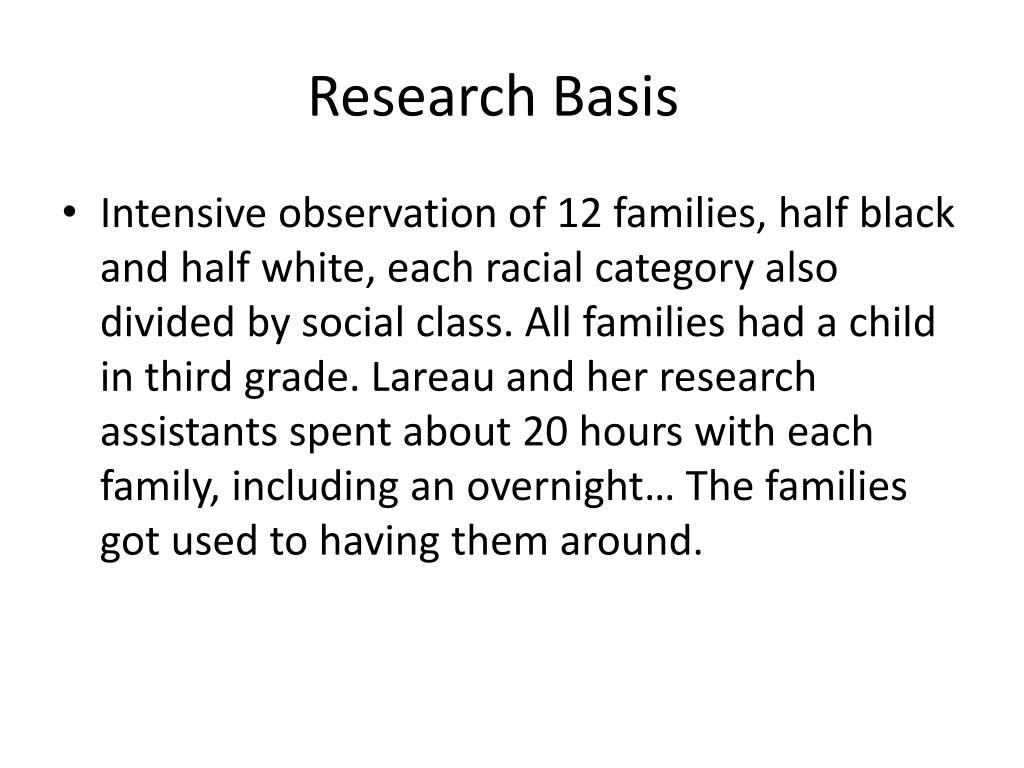 Research Basis

• Intensive observation of 12 families, half black and half white, each racial category also divided by social class. All families had a child in third grade. Lareau and her research assistants spent about 20 hours with each family, including an overnight… The families got used to having them around.